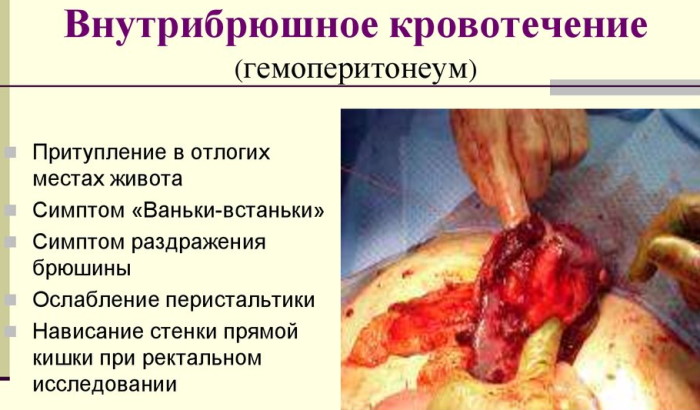 Внутрибрюшное кровотечение
(гемоперитонеум)

Притупление в отлогих местах живота
Симптом «Ваньки-встаньки»
Симптом раздражения брюшины
Ослабление перистальтики
Нависание стенки прямой кишки при ректальном исследовании